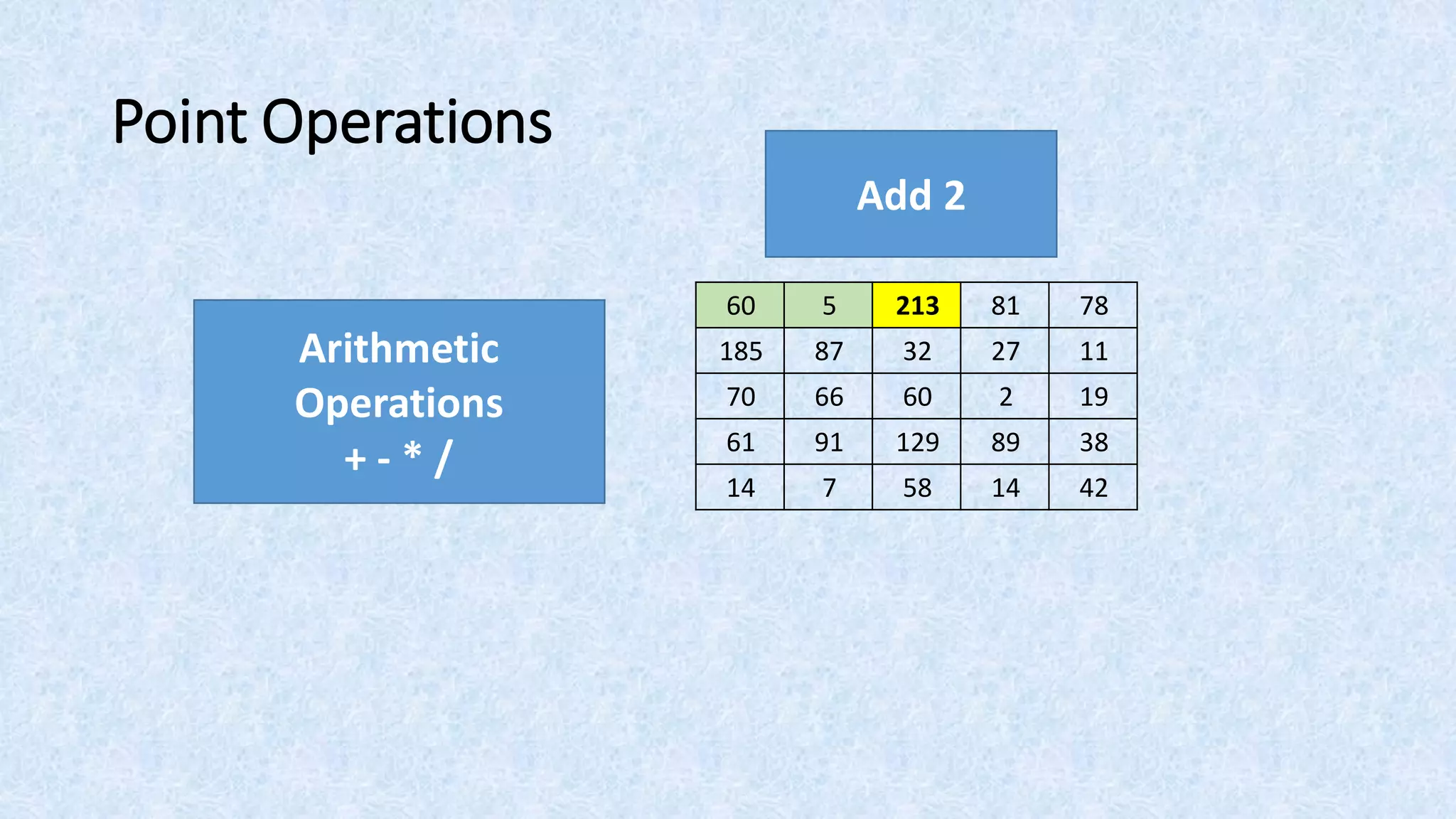 Point Operations

Add 2

Arithmetic Operations
+ - * /

| 60 | 5 | 213 | 81 | 78 |
|---|---|---|---|---|
| 185 | 87 | 32 | 27 | 11 |
| 70 | 66 | 60 | 2 | 19 |
| 61 | 91 | 129 | 89 | 38 |
| 14 | 7 | 58 | 14 | 42 |